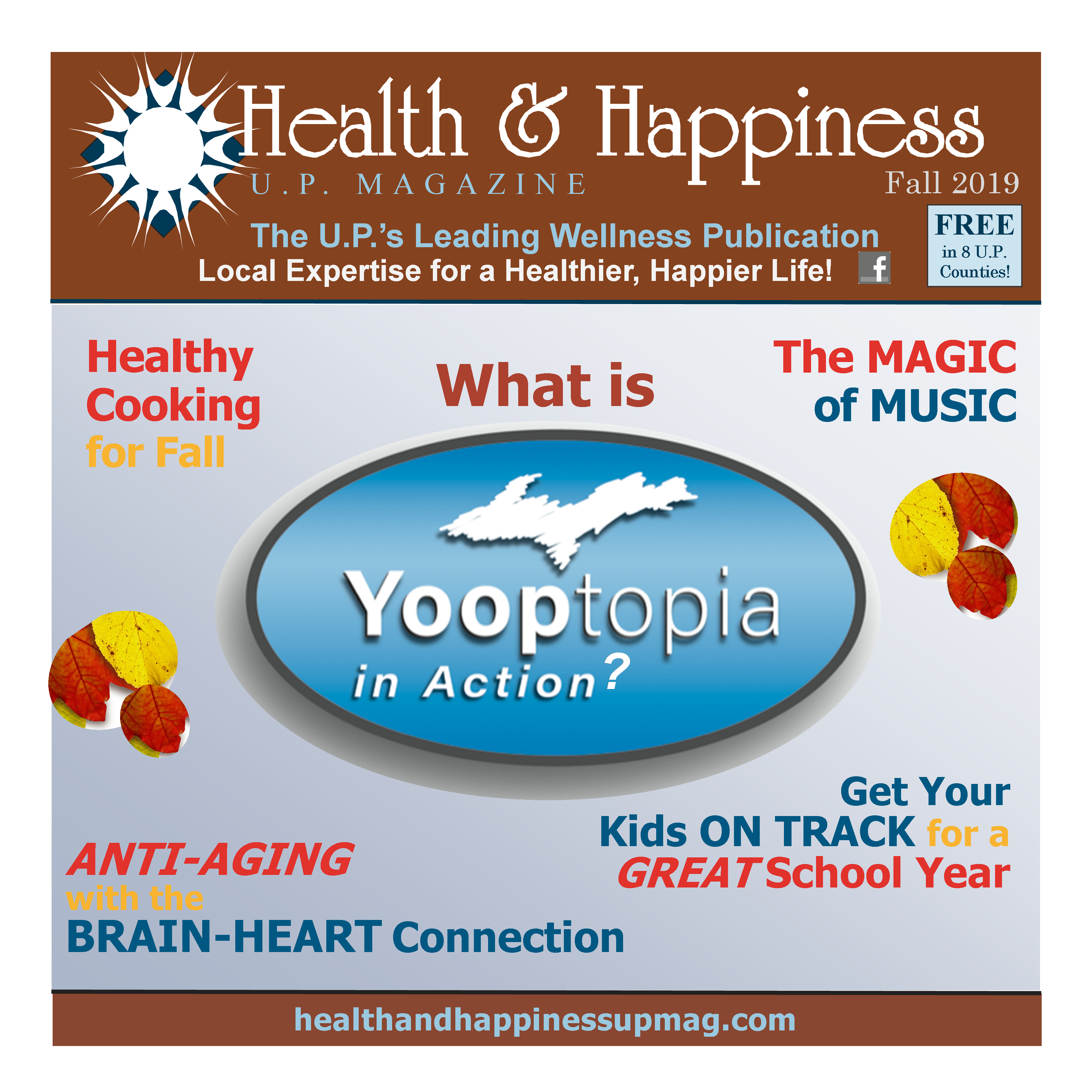 Health & Happiness
U.P. MAGAZINE
Fall 2019

The U.P.'s Leading Wellness Publication
Local Expertise for a Healthier, Happier Life!
f

FREE
in 8 U.P. Counties!

Healthy Cooking for Fall

What is

Yooptopia
in Action?

The MAGIC of MUSIC

Get Your Kids ON TRACK for a GREAT School Year

ANTI-AGING with the BRAIN-HEART Connection

healthandhappinessupmag.com